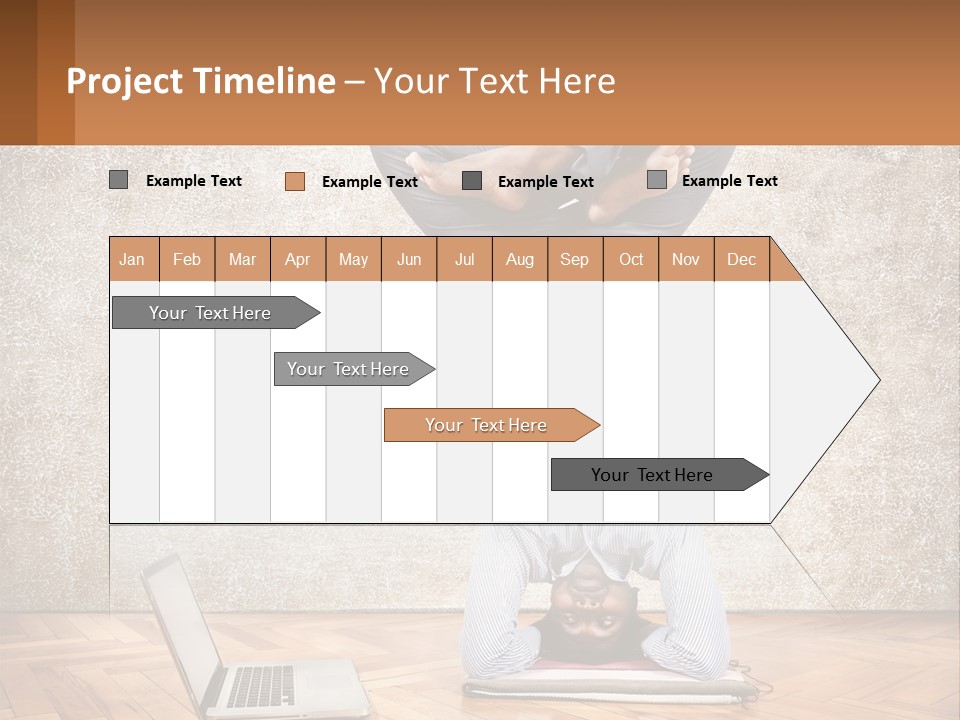 Project Timeline – Your Text Here

Example Text Example Text Example Text Example Text

| Jan | Feb | Mar | Apr | May | Jun | Jul | Aug | Sep | Oct | Nov | Dec |
|---|---|---|---|---|---|---|---|---|---|---|---|

Your Text Here

Your Text Here

Your Text Here

Your Text Here